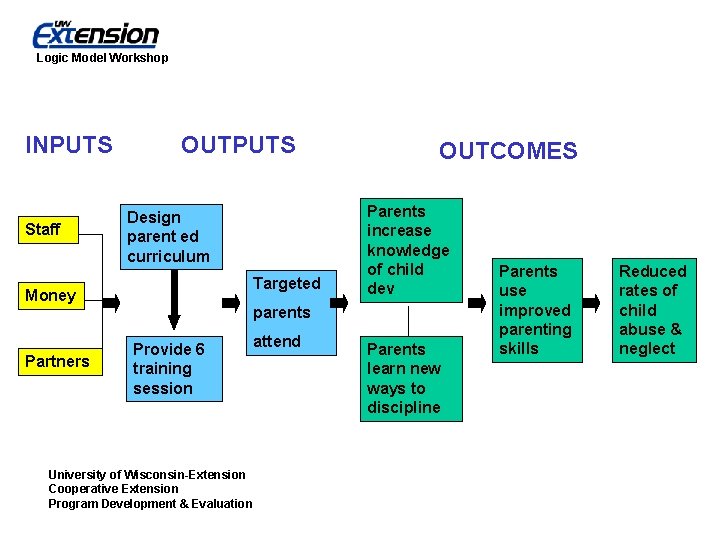 UW Extension
Logic Model Workshop

INPUTS

OUTPUTS

OUTCOMES

Staff

Money

Partners

Design parent ed curriculum

Provide 6 training session

Targeted parents attend

Parents increase knowledge of child dev

Parents learn new ways to discipline

Parents use improved parenting skills

Reduced rates of child abuse & neglect

University of Wisconsin-Extension
Cooperative Extension
Program Development & Evaluation